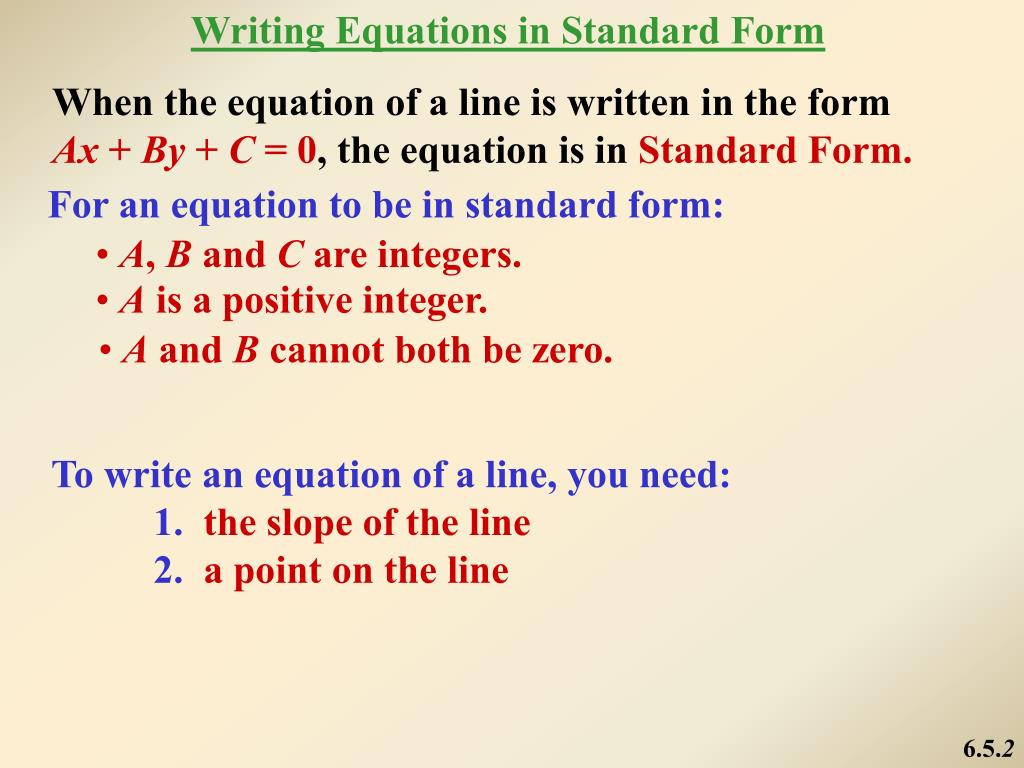 Writing Equations in Standard Form

When the equation of a line is written in the form $Ax + By + C = 0$, the equation is in Standard Form.

For an equation to be in standard form:

• $A$, $B$ and $C$ are integers.
• $A$ is a positive integer.
• $A$ and $B$ cannot both be zero.

To write an equation of a line, you need:
1. the slope of the line
2. a point on the line

6.5.2